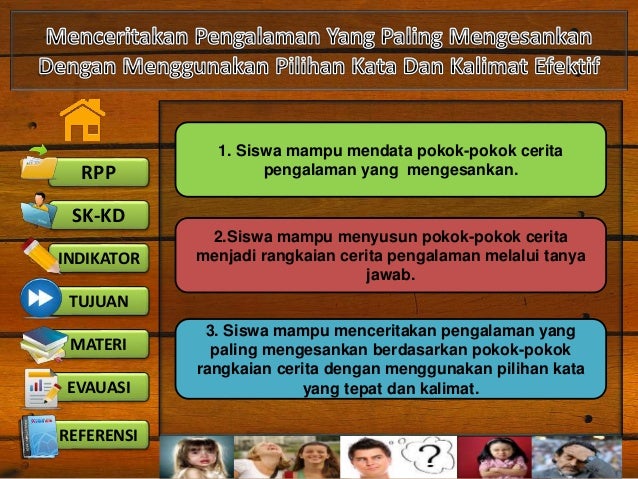 Menceritakan Pengalaman Yang Paling Mengesankan Dengan Menggunakan Pilihan Kata Dan Kalimat Efektif

RPP

SK-KD

INDIKATOR

TUJUAN

MATERI

EVAUASI

REFERENSI

1. Siswa mampu mendata pokok-pokok cerita pengalaman yang mengesankan.

2.Siswa mampu menyusun pokok-pokok cerita menjadi rangkaian cerita pengalaman melalui tanya jawab.

3. Siswa mampu menceritakan pengalaman yang paling mengesankan berdasarkan pokok-pokok rangkaian cerita dengan menggunakan pilihan kata yang tepat dan kalimat.

?